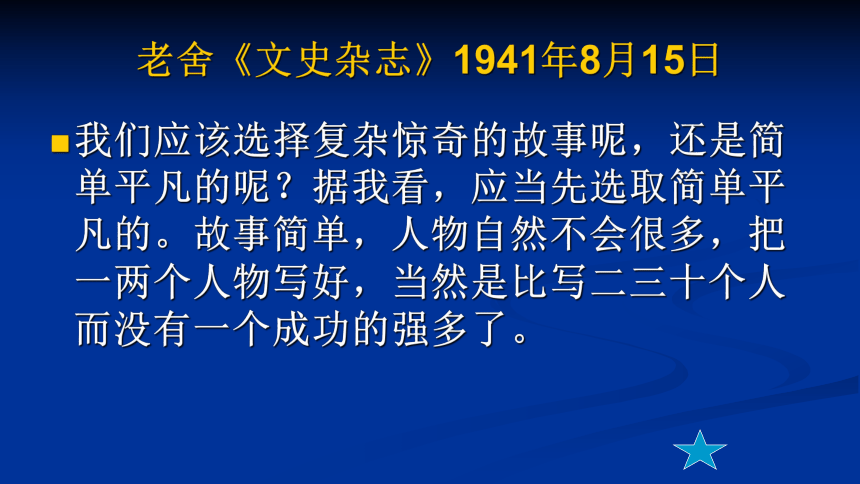 老舍《文史杂志》1941年8月15日

我们应该选择复杂惊奇的故事呢，还是简单平凡的呢？据我看，应当先选取简单平凡的。故事简单，人物自然不会很多，把一两个人物写好，当然是比写二三十个人而没有一个成功的强多了。